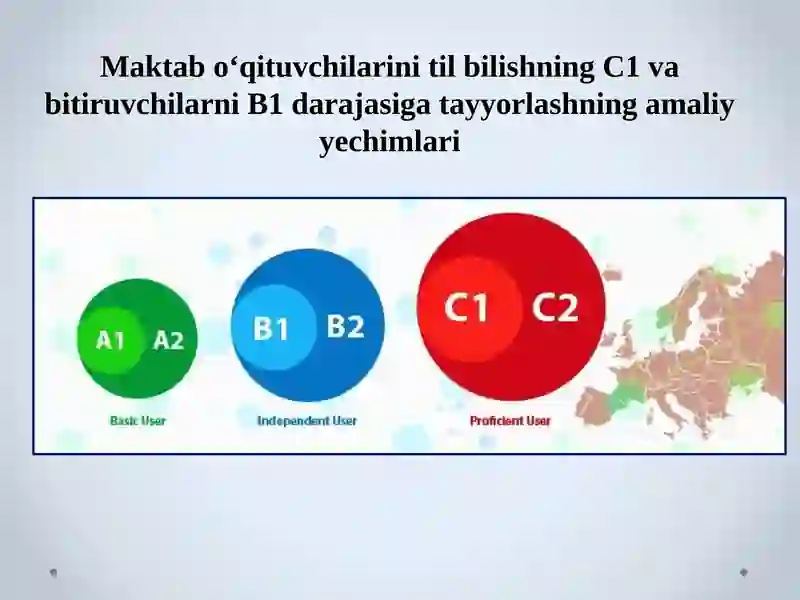 Maktab o‘qituvchilarini til bilishning C1 va bitiruvchilarni B1 darajasiga tayyorlashning amaliy yechimlari

A1 A2
Basic User

B1 B2
Independent User

C1 C2
Proficient User